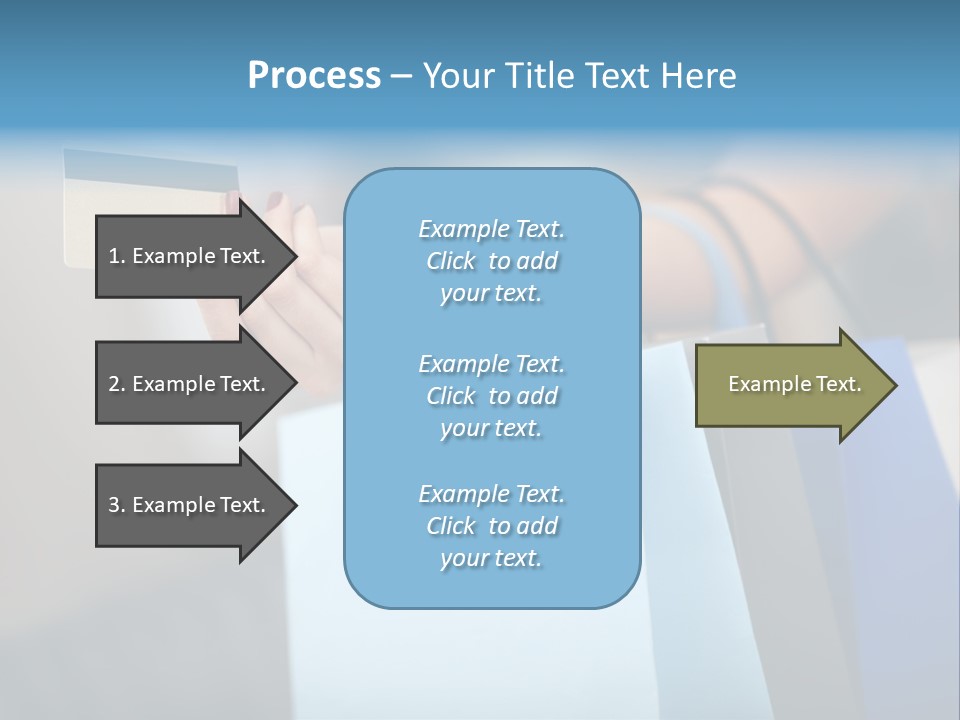 Process – Your Title Text Here

1. Example Text.

2. Example Text.

3. Example Text.

Example Text. Click to add your text.

Example Text. Click to add your text.

Example Text. Click to add your text.

Example Text.